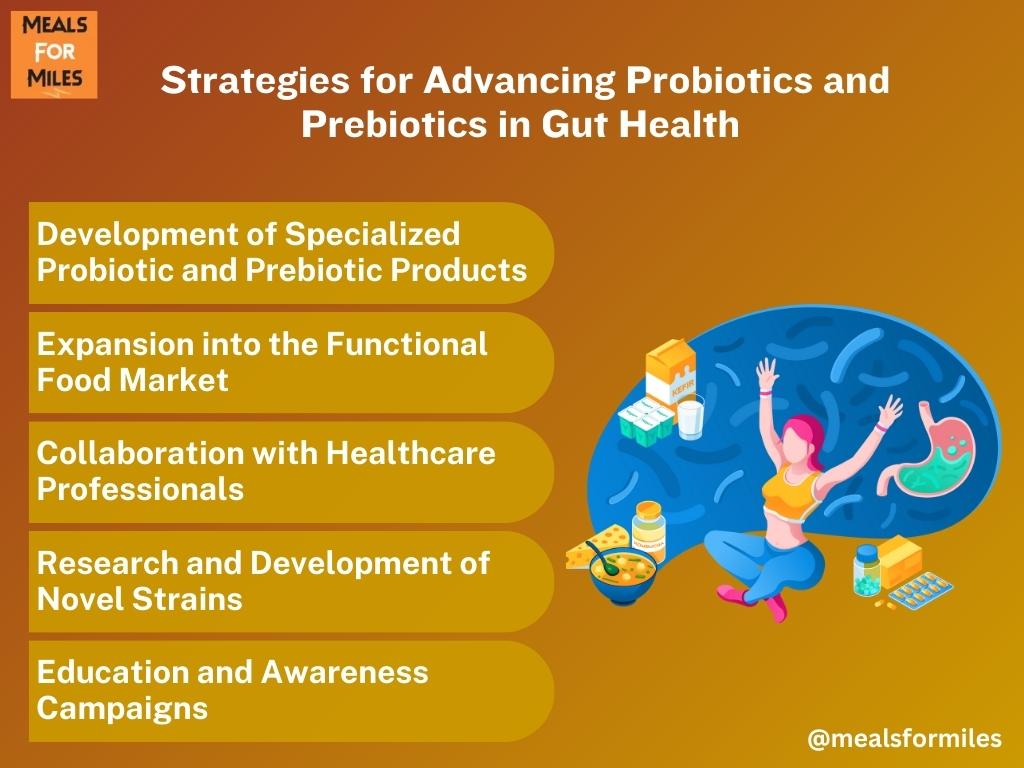 MEALS FOR MILES

Strategies for Advancing Probiotics and Prebiotics in Gut Health

Development of Specialized Probiotic and Prebiotic Products

Expansion into the Functional Food Market

Collaboration with Healthcare Professionals

Research and Development of Novel Strains

Education and Awareness Campaigns

KEFIR

@mealsformiles